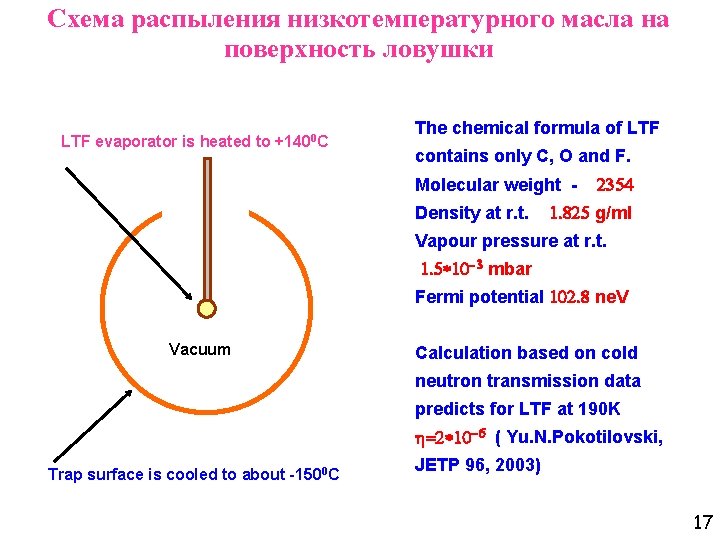 Схема распыления низкотемпературного масла на поверхность ловушки

LTF evaporator is heated to +140$^0$C

Vacuum

Trap surface is cooled to about -150$^0$C

The chemical formula of LTF contains only C, O and F.
Molecular weight - 2354
Density at r.t. 1.825 g/ml
Vapour pressure at r.t. $1.5 \cdot 10^{-3}$ mbar
Fermi potential 102.8 neV

Calculation based on cold neutron transmission data predicts for LTF at 190K $\eta = 2 \cdot 10^{-6}$ ( Yu.N.Pokotilovski, JETP 96, 2003)

17